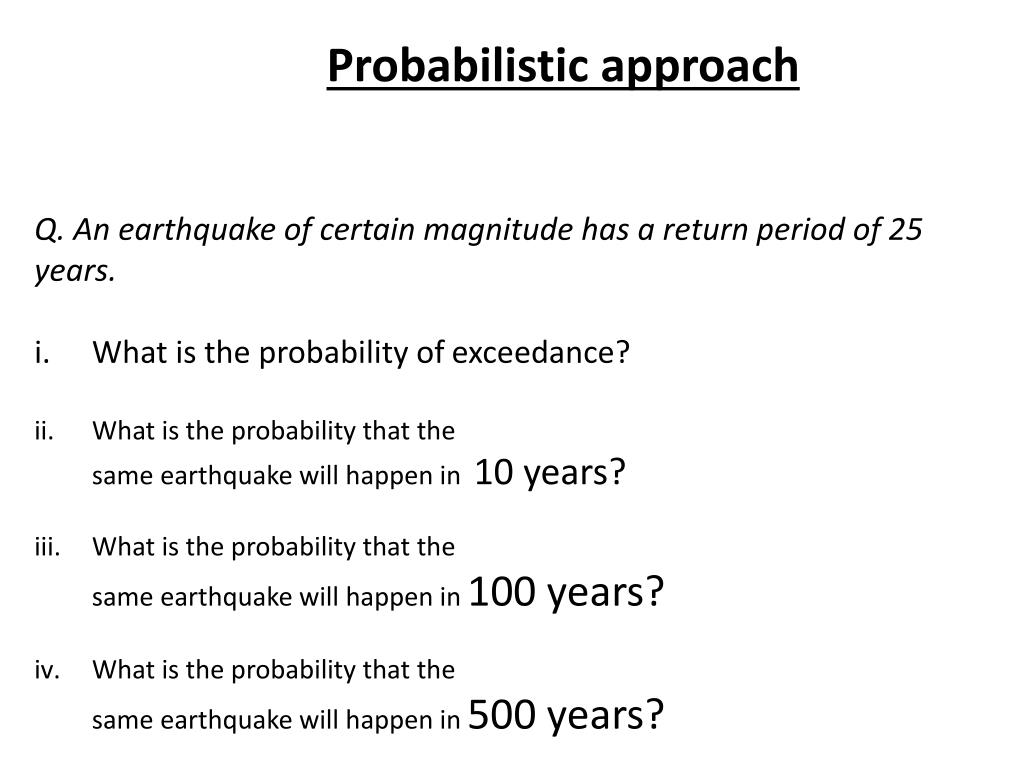 Probabilistic approach

Q. An earthquake of certain magnitude has a return period of 25 years.

i. What is the probability of exceedance?

ii. What is the probability that the same earthquake will happen in 10 years?

iii. What is the probability that the same earthquake will happen in 100 years?

iv. What is the probability that the same earthquake will happen in 500 years?